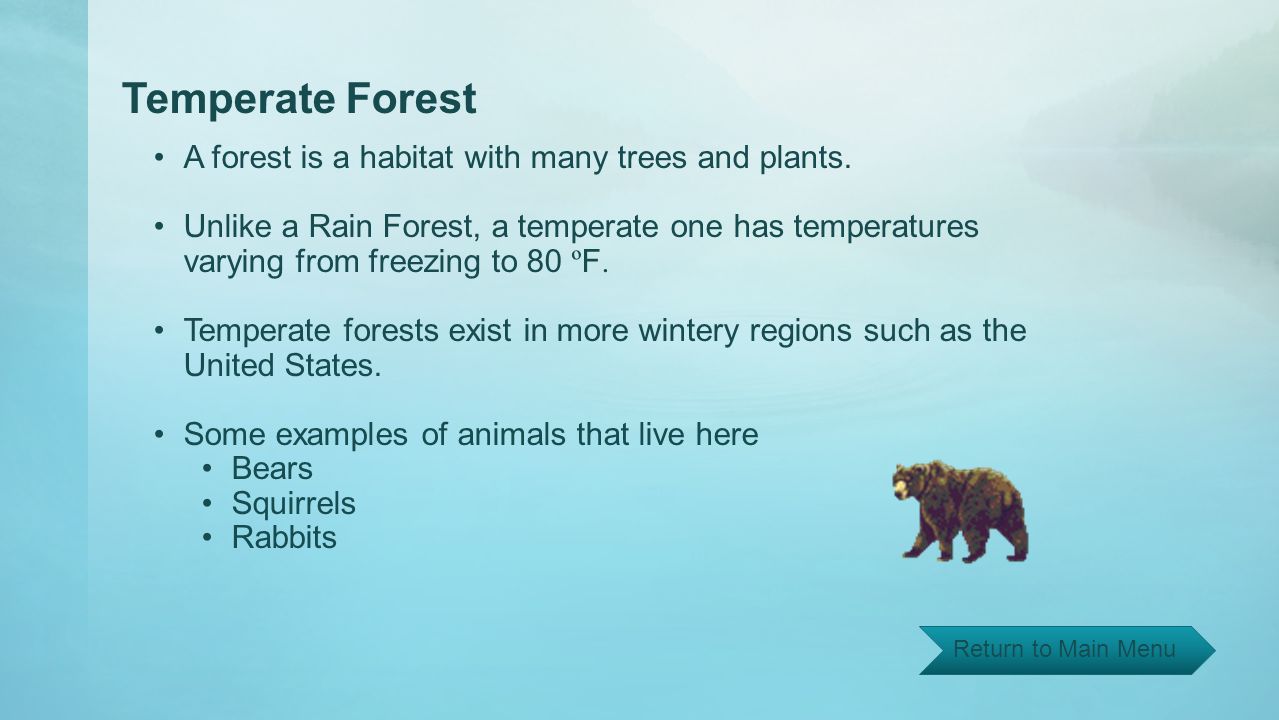 Temperate Forest

• A forest is a habitat with many trees and plants.

• Unlike a Rain Forest, a temperate one has temperatures varying from freezing to 80 ºF.

• Temperate forests exist in more wintery regions such as the United States.

• Some examples of animals that live here
  • Bears
  • Squirrels
  • Rabbits

Return to Main Menu